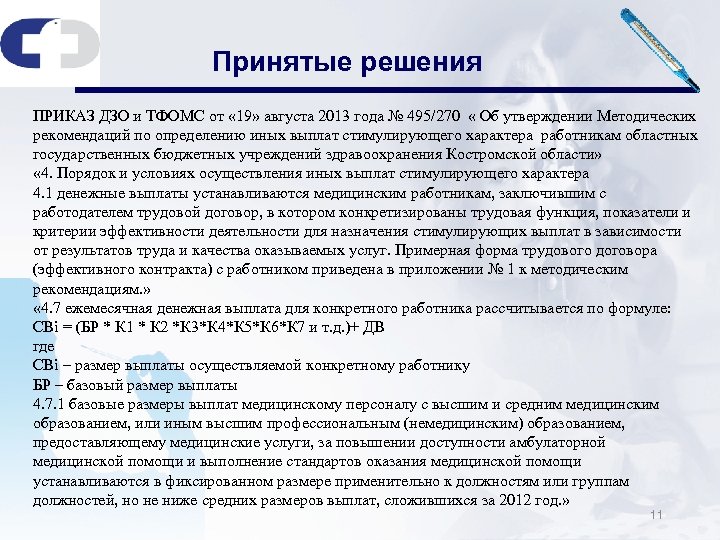 Принятые решения

ПРИКАЗ ДЗО и ТФОМС от «19» августа 2013 года № 495/270 « Об утверждении Методических рекомендаций по определению иных выплат стимулирующего характера работникам областных государственных бюджетных учреждений здравоохранения Костромской области»
«4. Порядок и условиях осуществления иных выплат стимулирующего характера
4.1 денежные выплаты устанавливаются медицинским работникам, заключившим с работодателем трудовой договор, в котором конкретизированы трудовая функция, показатели и критерии эффективности деятельности для назначения стимулирующих выплат в зависимости от результатов труда и качества оказываемых услуг. Примерная форма трудового договора (эффективного контракта) с работником приведена в приложении № 1 к методическим рекомендациям.»
«4.7 ежемесячная денежная выплата для конкретного работника рассчитывается по формуле:
СВi = (БР * К1 * К2 *К3*К4*К5*К6*К7 и т.д.)+ ДВ
где
СВi – размер выплаты осуществляемой конкретному работнику
БР – базовый размер выплаты
4.7.1 базовые размеры выплат медицинскому персоналу с высшим и средним медицинским образованием, или иным высшим профессиональным (немедицинским) образованием, предоставляющему медицинские услуги, за повышении доступности амбулаторной медицинской помощи и выполнение стандартов оказания медицинской помощи устанавливаются в фиксированном размере применительно к должностям или группам должностей, но не ниже средних размеров выплат, сложившихся за 2012 год.»

11